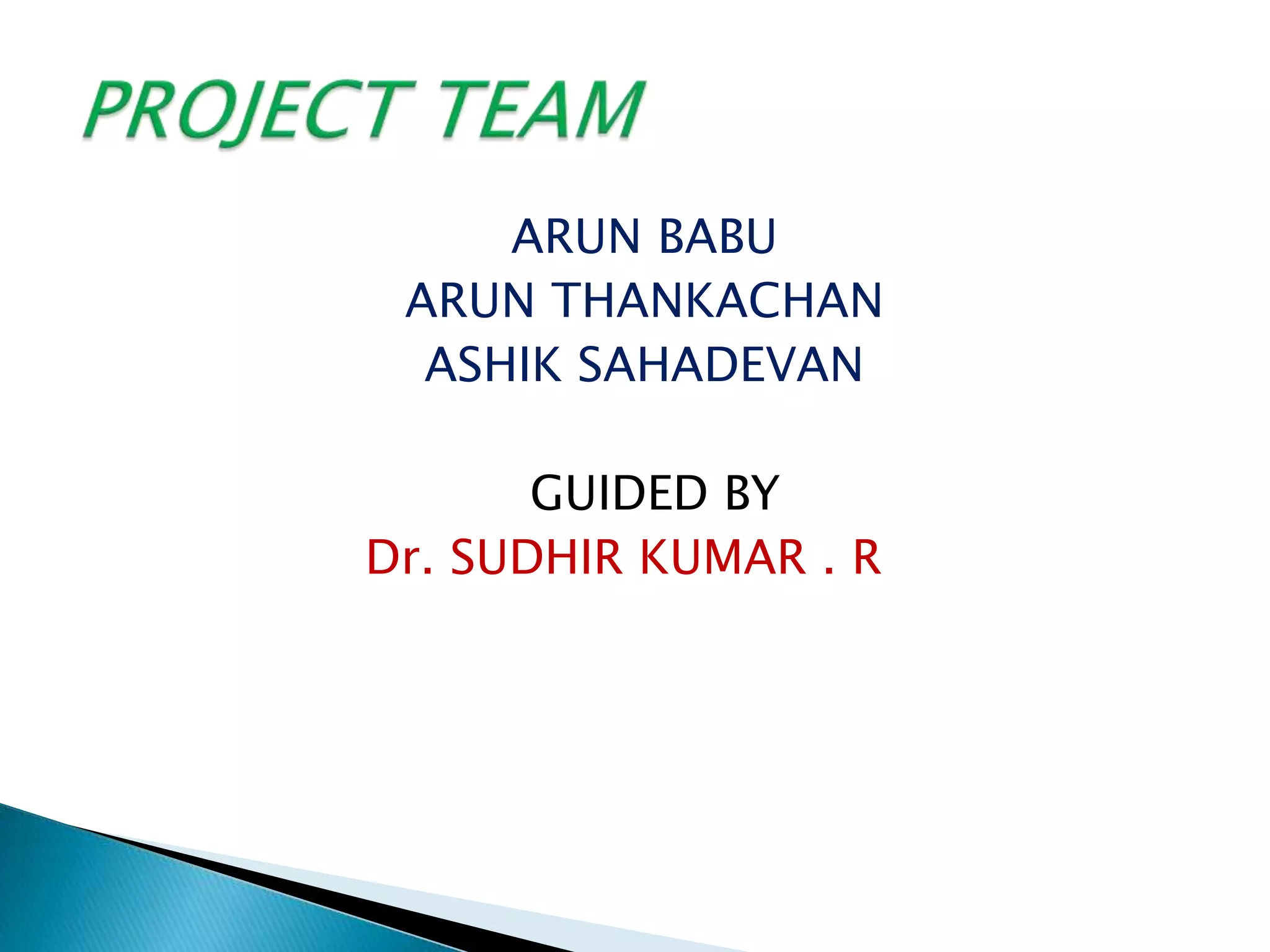 PROJECT TEAM

ARUN BABU
ARUN THANKACHAN
ASHIK SAHADEVAN

GUIDED BY
Dr. SUDHIR KUMAR . R